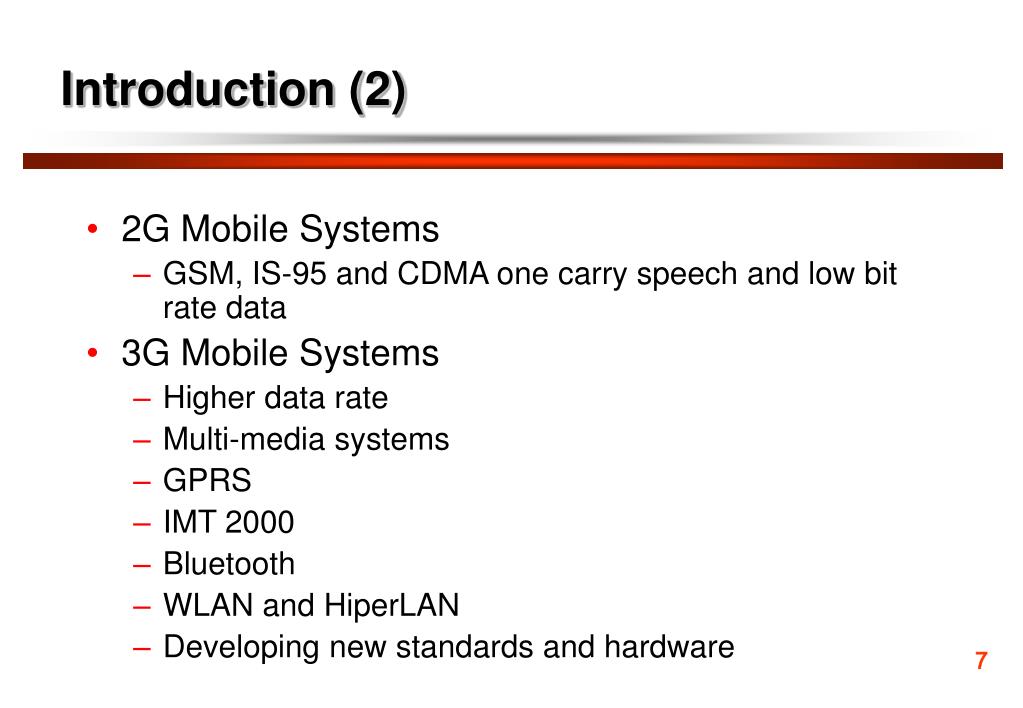 Introduction (2)

• 2G Mobile Systems
– GSM, IS-95 and CDMA one carry speech and low bit rate data
• 3G Mobile Systems
– Higher data rate
– Multi-media systems
– GPRS
– IMT 2000
– Bluetooth
– WLAN and HiperLAN
– Developing new standards and hardware

7